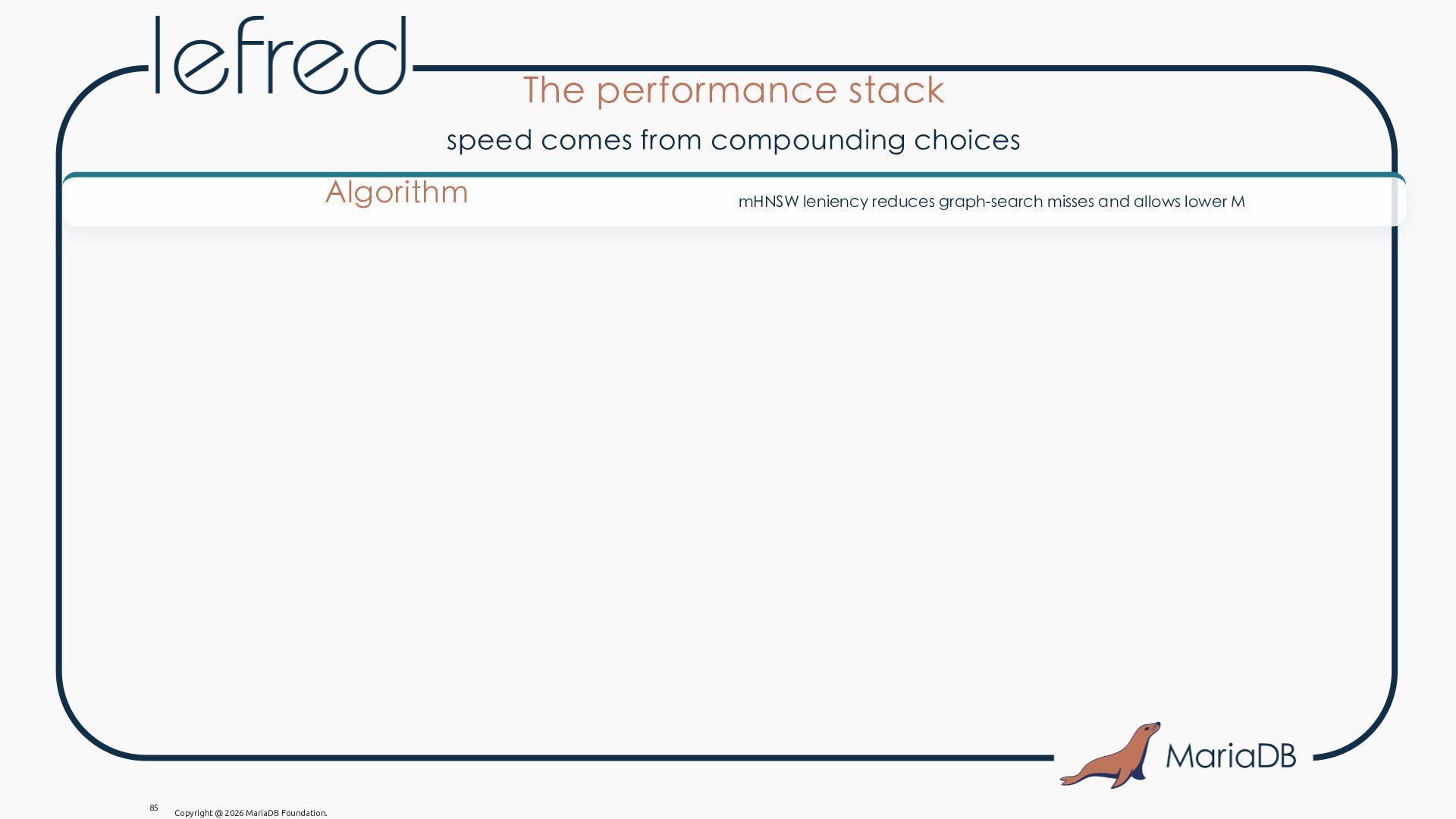 lefred

The performance stack

speed comes from compounding choices

Algorithm

mHNSW leniency reduces graph-search misses and allows lower M

MariaDB

85

Copyright @ 2026 MariaDB Foundation.